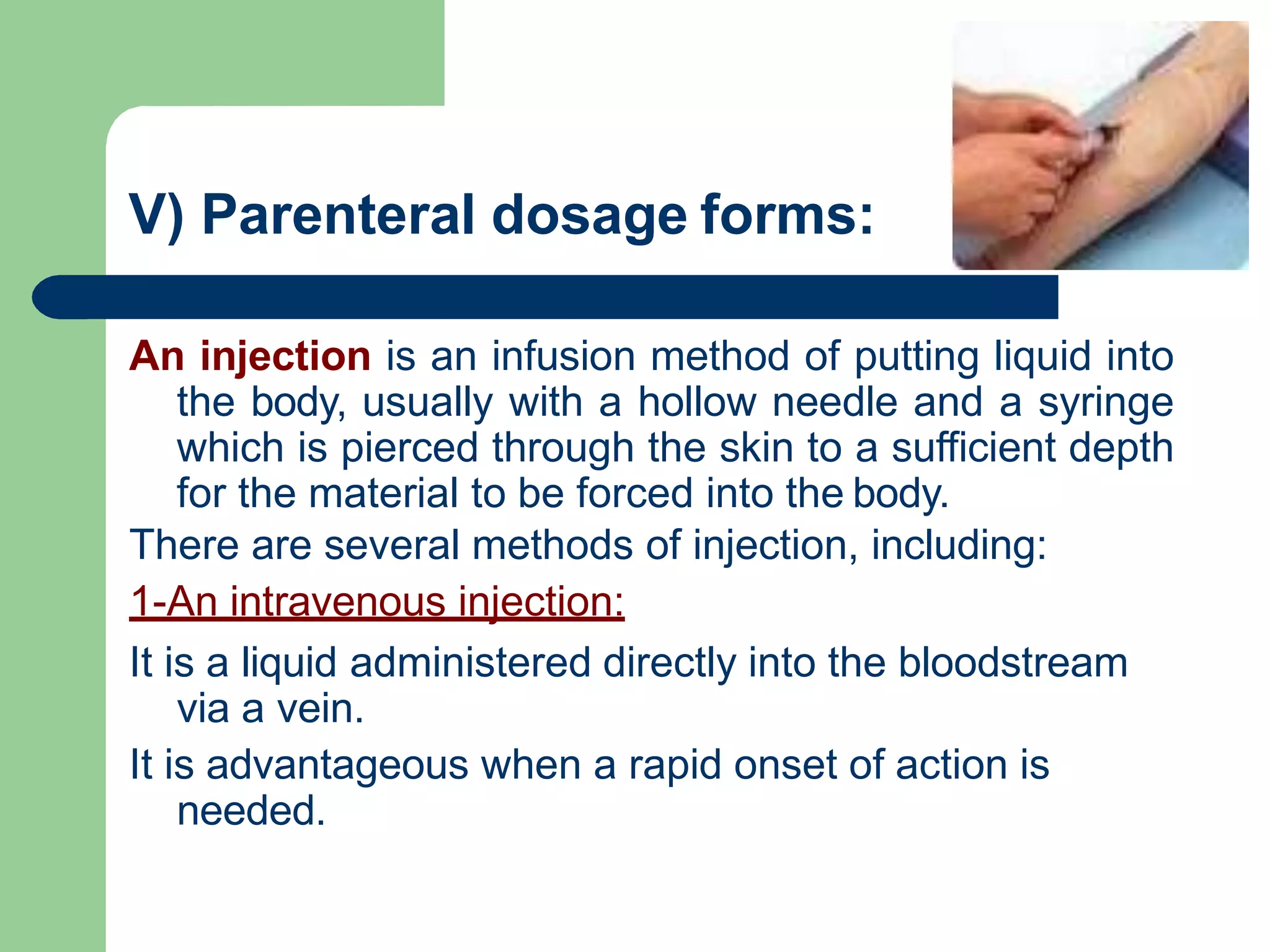 V) Parenteral dosage forms:

An injection is an infusion method of putting liquid into the body, usually with a hollow needle and a syringe which is pierced through the skin to a sufficient depth for the material to be forced into the body.

There are several methods of injection, including:

1-An intravenous injection:

It is a liquid administered directly into the bloodstream via a vein.

It is advantageous when a rapid onset of action is needed.